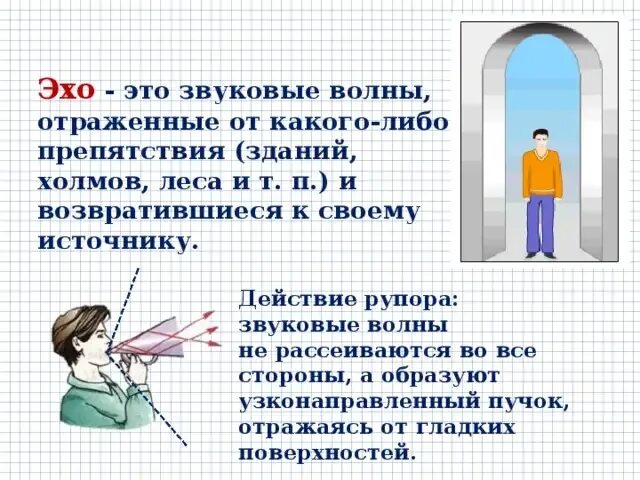 Эхо - это звуковые волны, отраженные от какого-либо препятствия (зданий, холмов, леса и т. п.) и возвратившиеся к своему источнику.

Действие рупора: звуковые волны не рассеиваются во все стороны, а образуют узконаправленный пучок, отражаясь от гладких поверхностей.